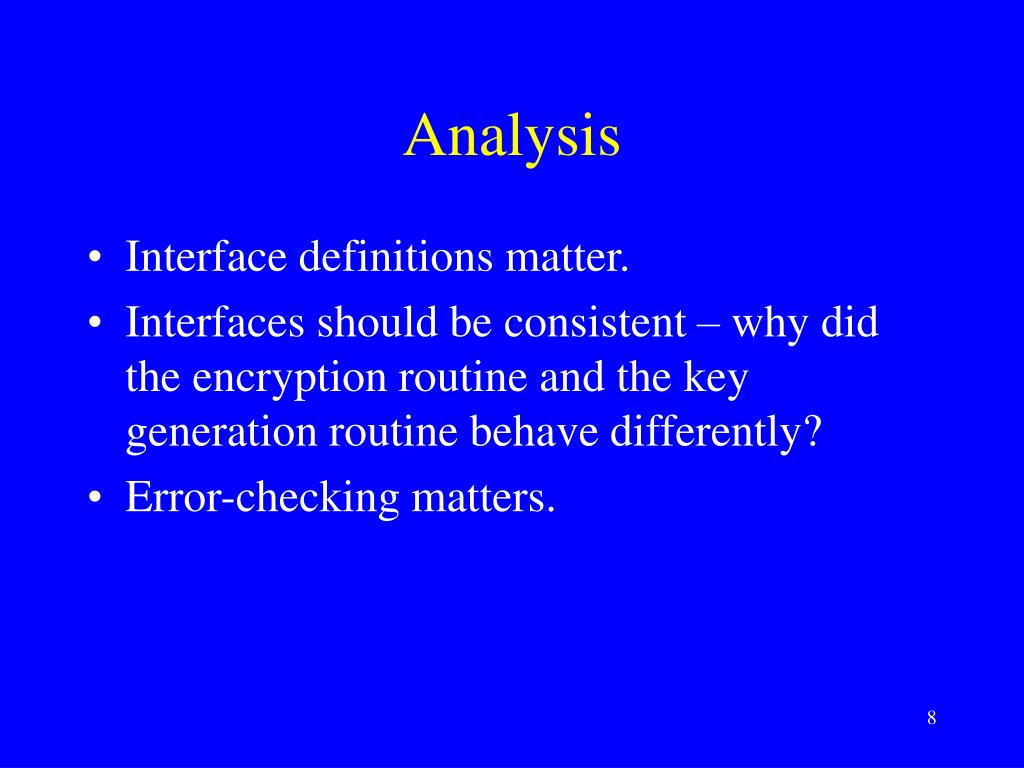 Analysis

• Interface definitions matter.
• Interfaces should be consistent – why did the encryption routine and the key generation routine behave differently?
• Error-checking matters.

8